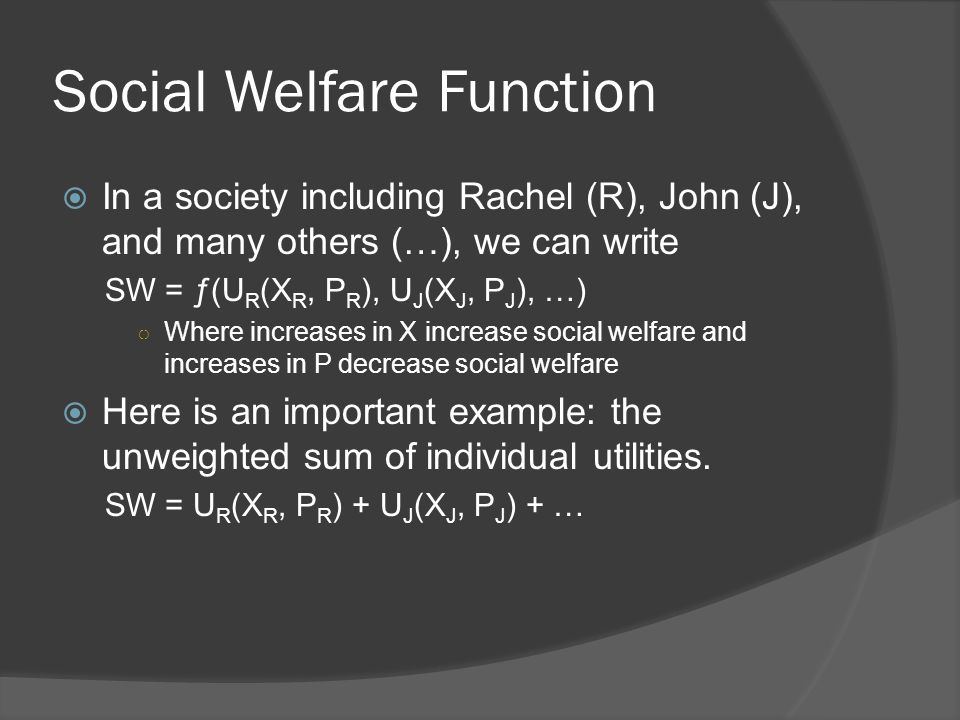 Social Welfare Function

In a society including Rachel (R), John (J), and many others (…), we can write

$SW = f(U_R(X_R, P_R), U_J(X_J, P_J), \ldots)$

Where increases in X increase social welfare and increases in P decrease social welfare

Here is an important example: the unweighted sum of individual utilities.

$SW = U_R(X_R, P_R) + U_J(X_J, P_J) + \ldots$